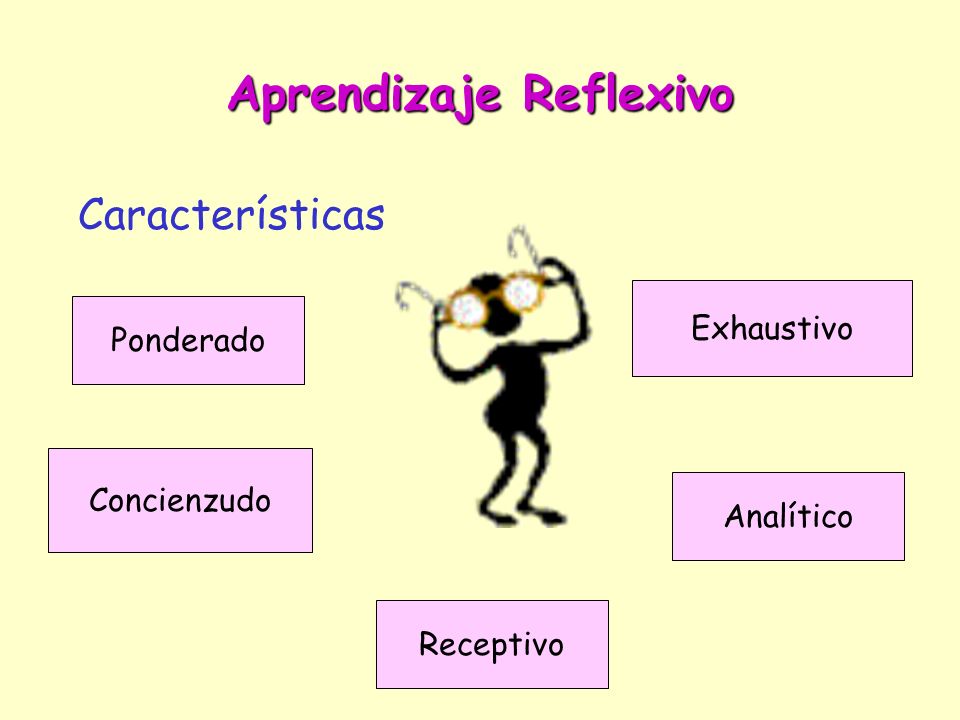 Aprendizaje Reflexivo

Características

Ponderado

Exhaustivo

Concienzudo

Analítico

Receptivo